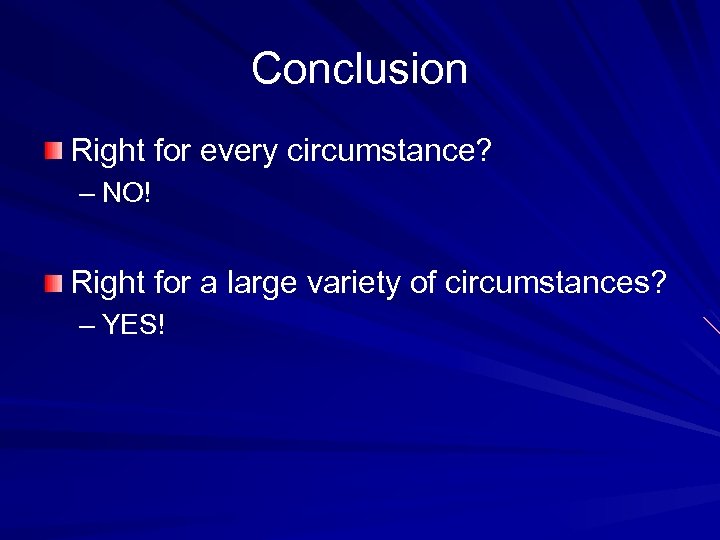 Conclusion

Right for every circumstance?
– NO!

Right for a large variety of circumstances?
– YES!